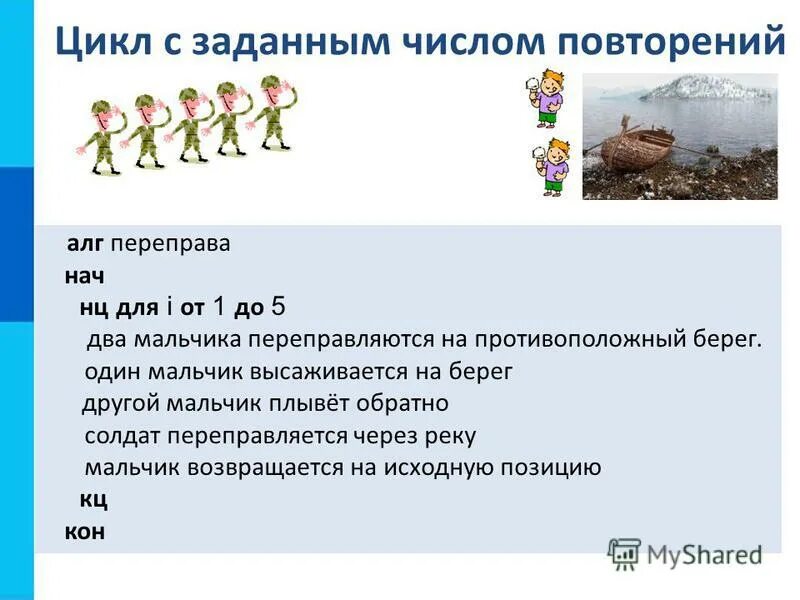 Цикл с заданным числом повторений

алг переправа
нач
нц для i от 1 до 5
два мальчика переправляются на противоположный берег.
один мальчик высаживается на берег
другой мальчик плывёт обратно
солдат переправляется через реку
мальчик возвращается на исходную позицию
кц
кон

MyShared